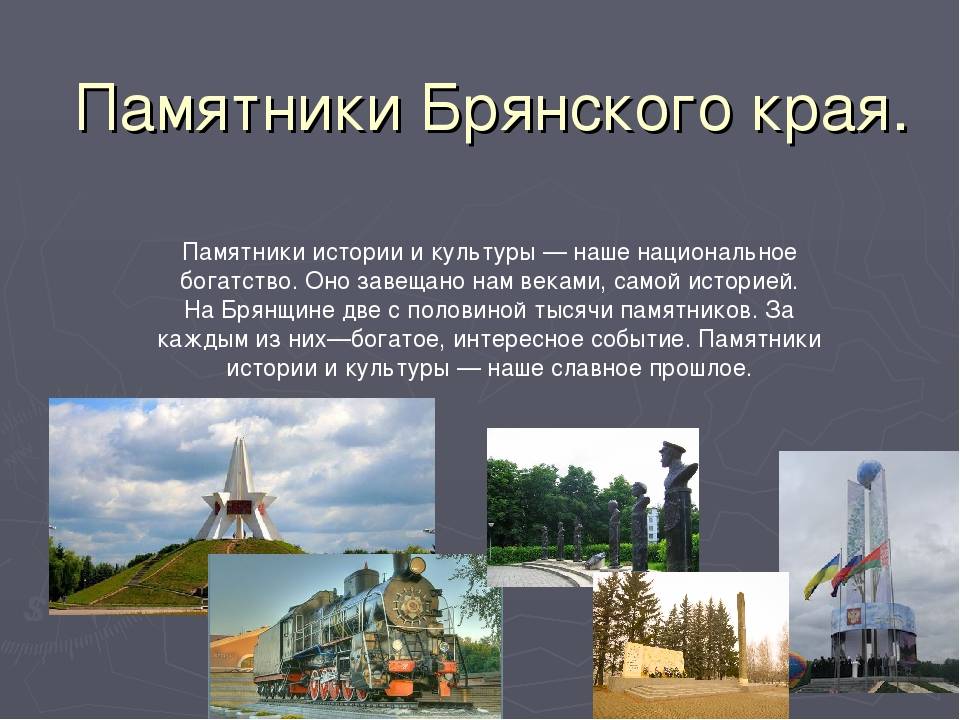 Памятники Брянского края.

Памятники истории и культуры — наше национальное богатство. Оно завещано нам веками, самой историей. На Брянщине две с половиной тысячи памятников. За каждым из них—богатое, интересное событие. Памятники истории и культуры — наше славное прошлое.